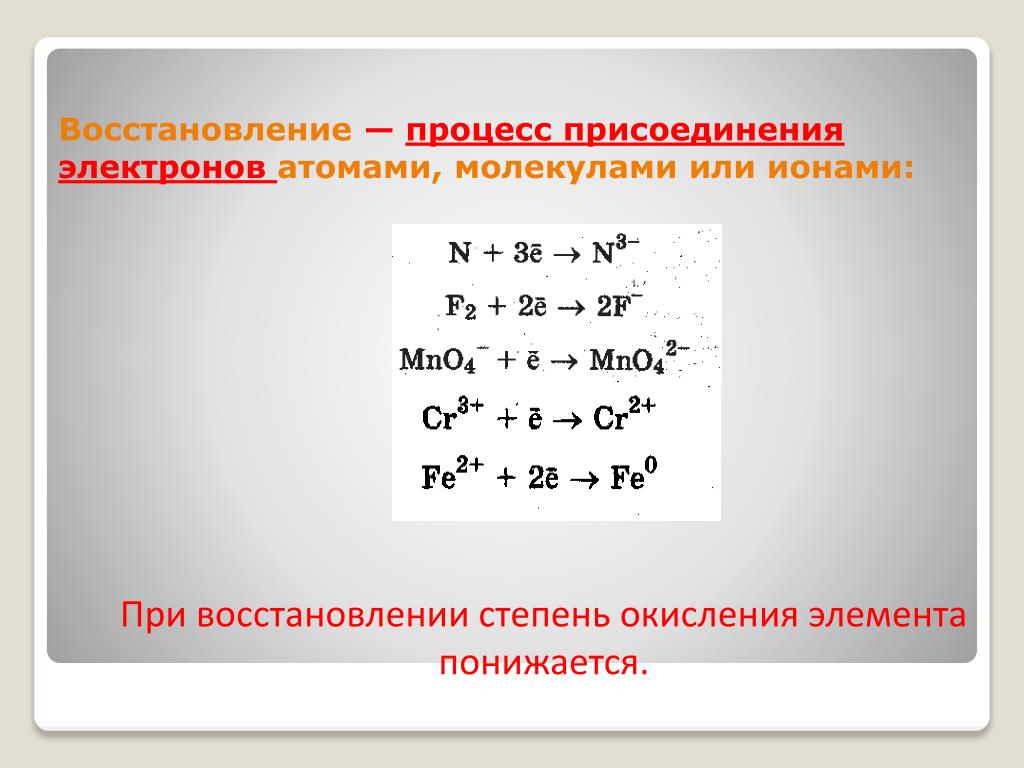 Восстановление — процесс присоединения электронов атомами, молекулами или ионами:

$N + 3\bar{e} \rightarrow N^{3-}$

$F_2 + 2\bar{e} \rightarrow 2F^-$

$MnO_4^- + \bar{e} \rightarrow MnO_4^{2-}$

$Cr^{3+} + \bar{e} \rightarrow Cr^{2+}$

$Fe^{2+} + 2\bar{e} \rightarrow Fe^0$

При восстановлении степень окисления элемента понижается.